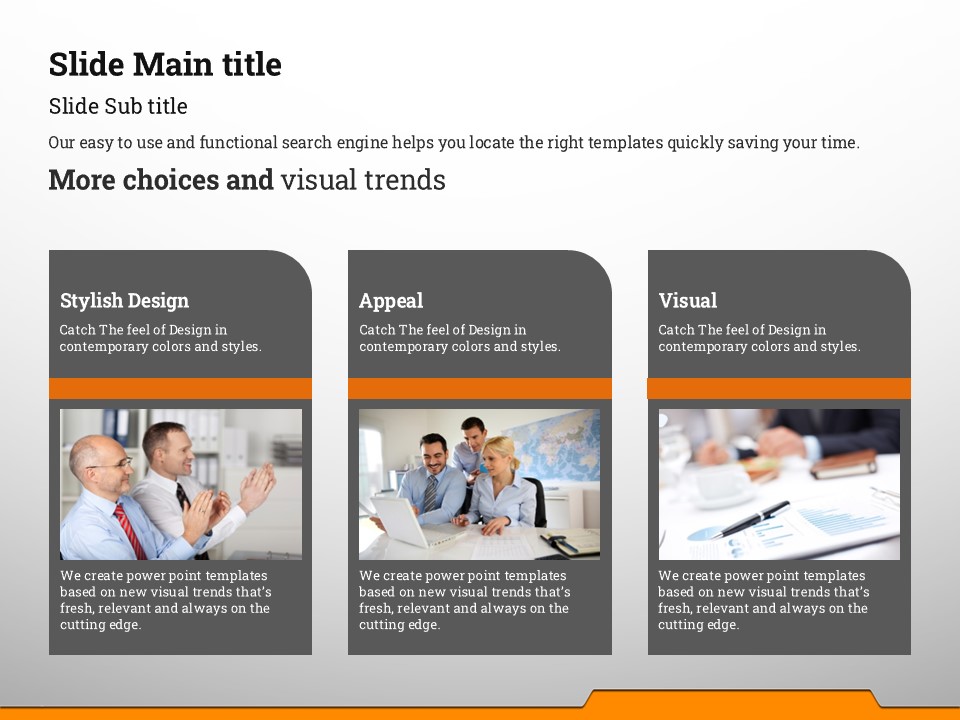 Slide Main title

Slide Sub title

Our easy to use and functional search engine helps you locate the right templates quickly saving your time.

More choices and visual trends

Stylish Design

Catch The feel of Design in contemporary colors and styles.

We create power point templates based on new visual trends that's fresh, relevant and always on the cutting edge.

Appeal

Catch The feel of Design in contemporary colors and styles.

We create power point templates based on new visual trends that's fresh, relevant and always on the cutting edge.

Visual

Catch The feel of Design in contemporary colors and styles.

We create power point templates based on new visual trends that's fresh, relevant and always on the cutting edge.